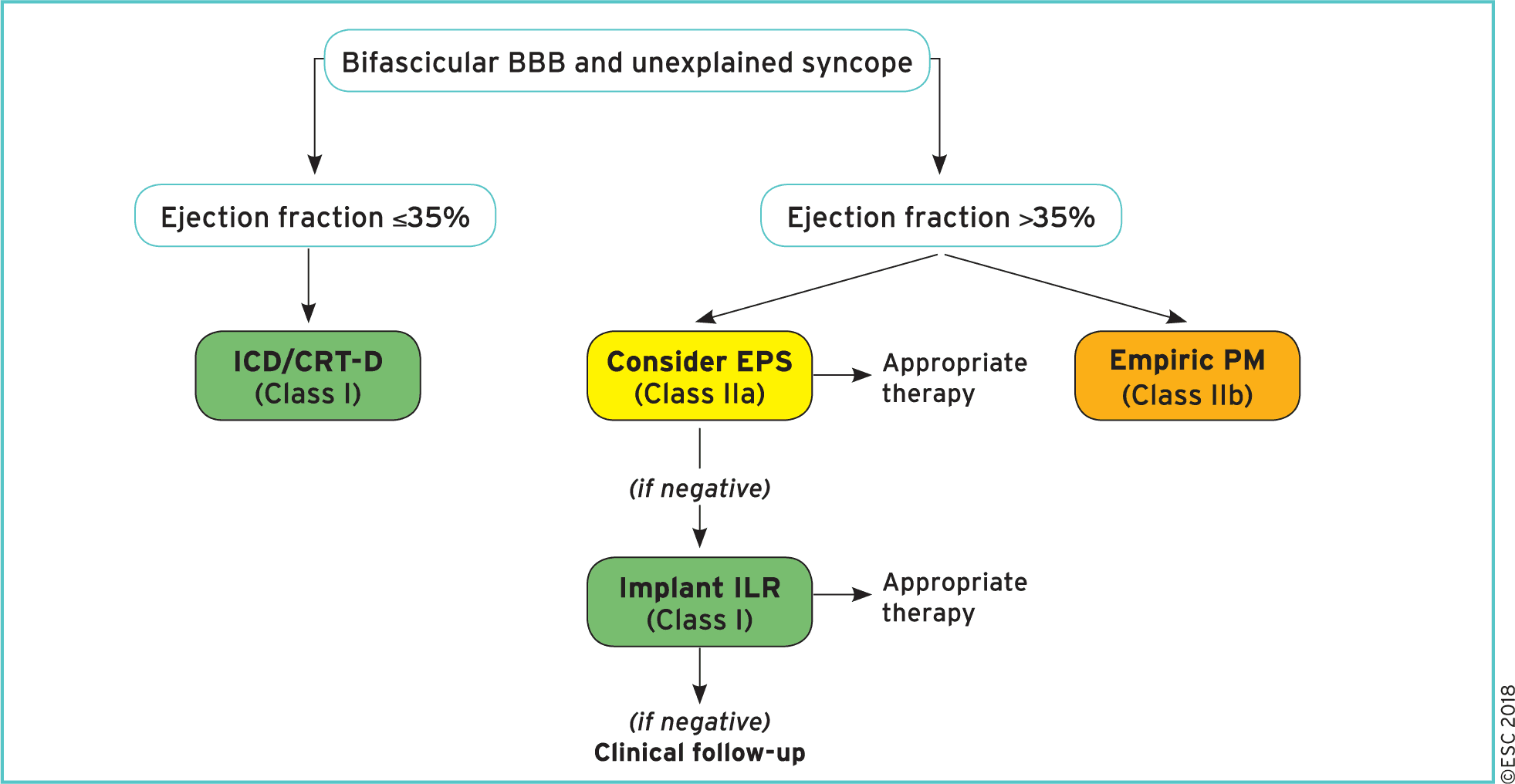 Bifascicular BBB and unexplained syncope

Ejection fraction ≤35%

Ejection fraction >35%

ICD/CRT-D
(Class I)

Consider EPS
(Class IIa)

Appropriate therapy

Empiric PM
(Class IIb)

(if negative)

Implant ILR
(Class I)

Appropriate therapy

(if negative)
Clinical follow-up

©ESC 2018